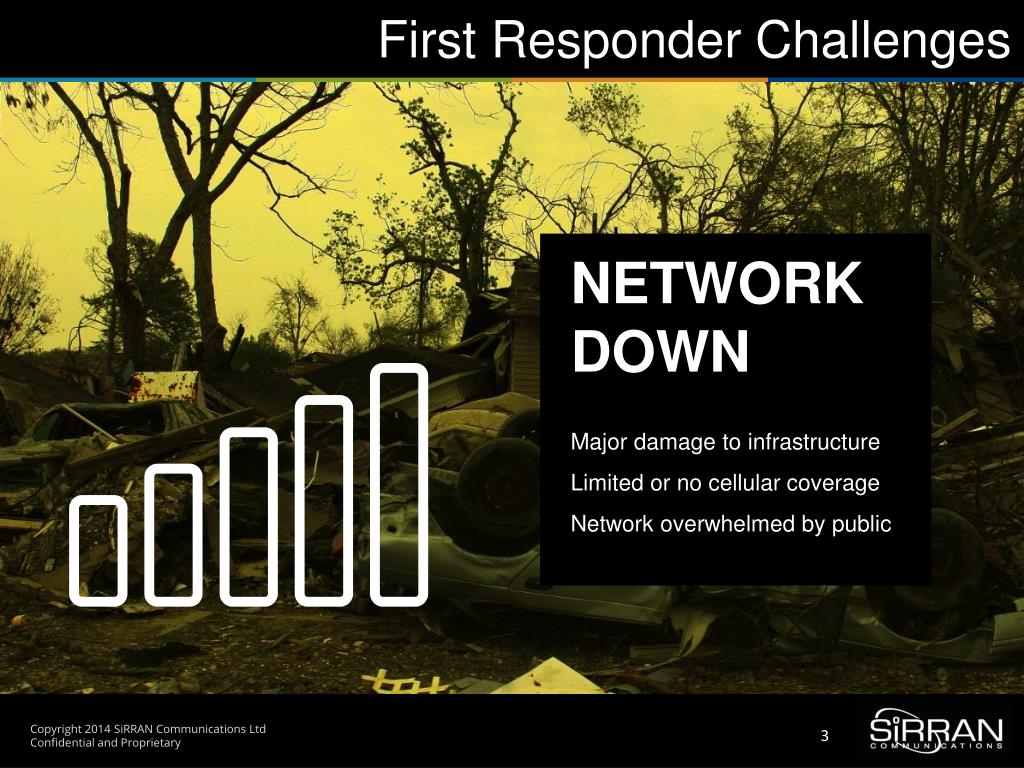 First Responder Challenges

NETWORK DOWN

Major damage to infrastructure

Limited or no cellular coverage

Network overwhelmed by public

Copyright 2014 SiRRAN Communications Ltd
Confidential and Proprietary

3

SiRRAN
COMMUNICATIONS